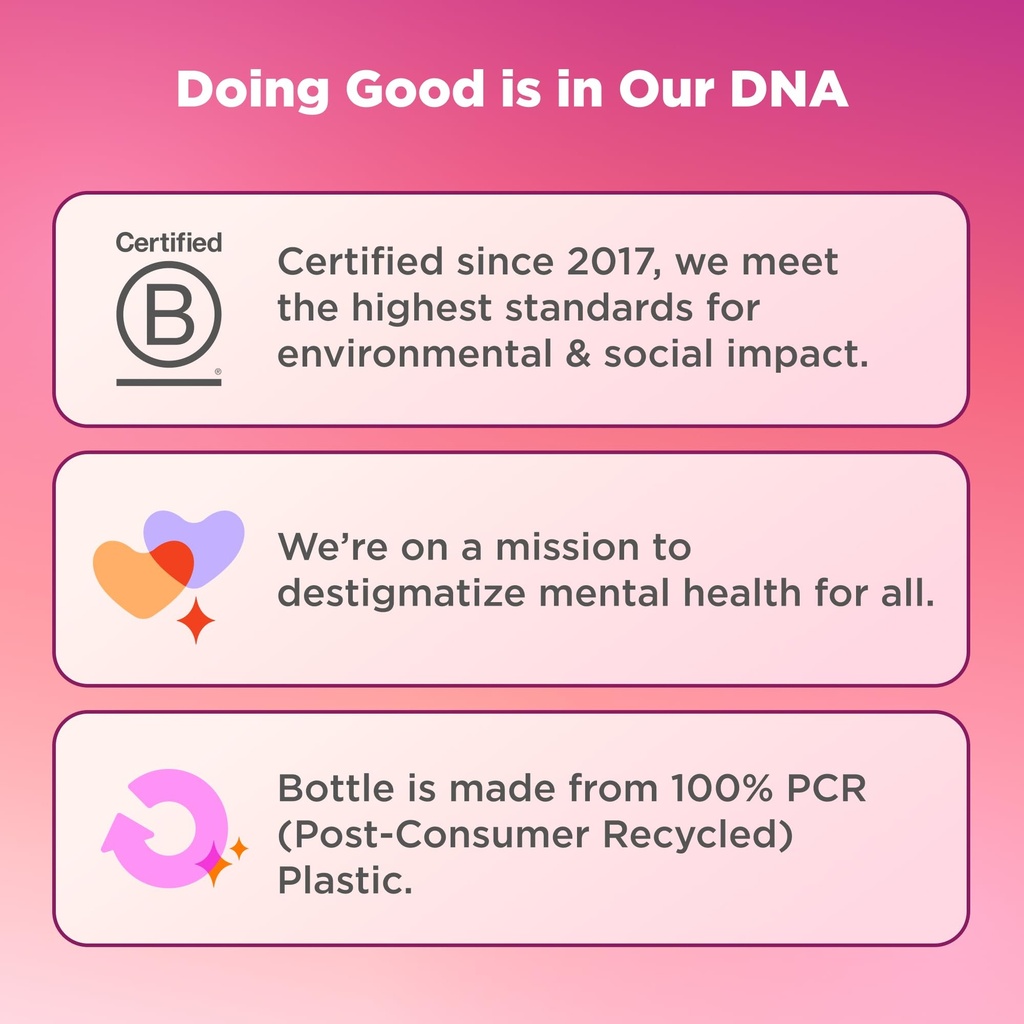 Doing Good is in Our DNA

Certified
B
®

Certified since 2017, we meet the highest standards for environmental & social impact.

We're on a mission to destigmatize mental health for all.

Bottle is made from 100% PCR (Post-Consumer Recycled) Plastic.